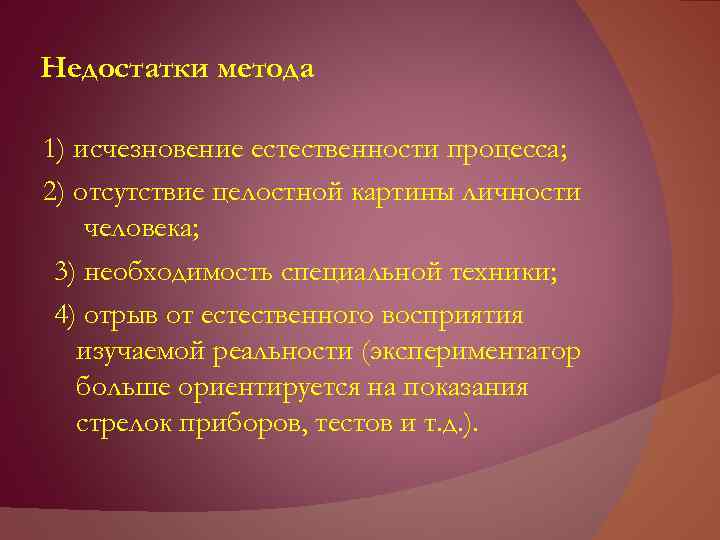 Недостатки метода

1) исчезновение естественности процесса;

2) отсутствие целостной картины личности человека;

3) необходимость специальной техники;

4) отрыв от естественного восприятия изучаемой реальности (экспериментатор больше ориентируется на показания стрелок приборов, тестов и т.д.).